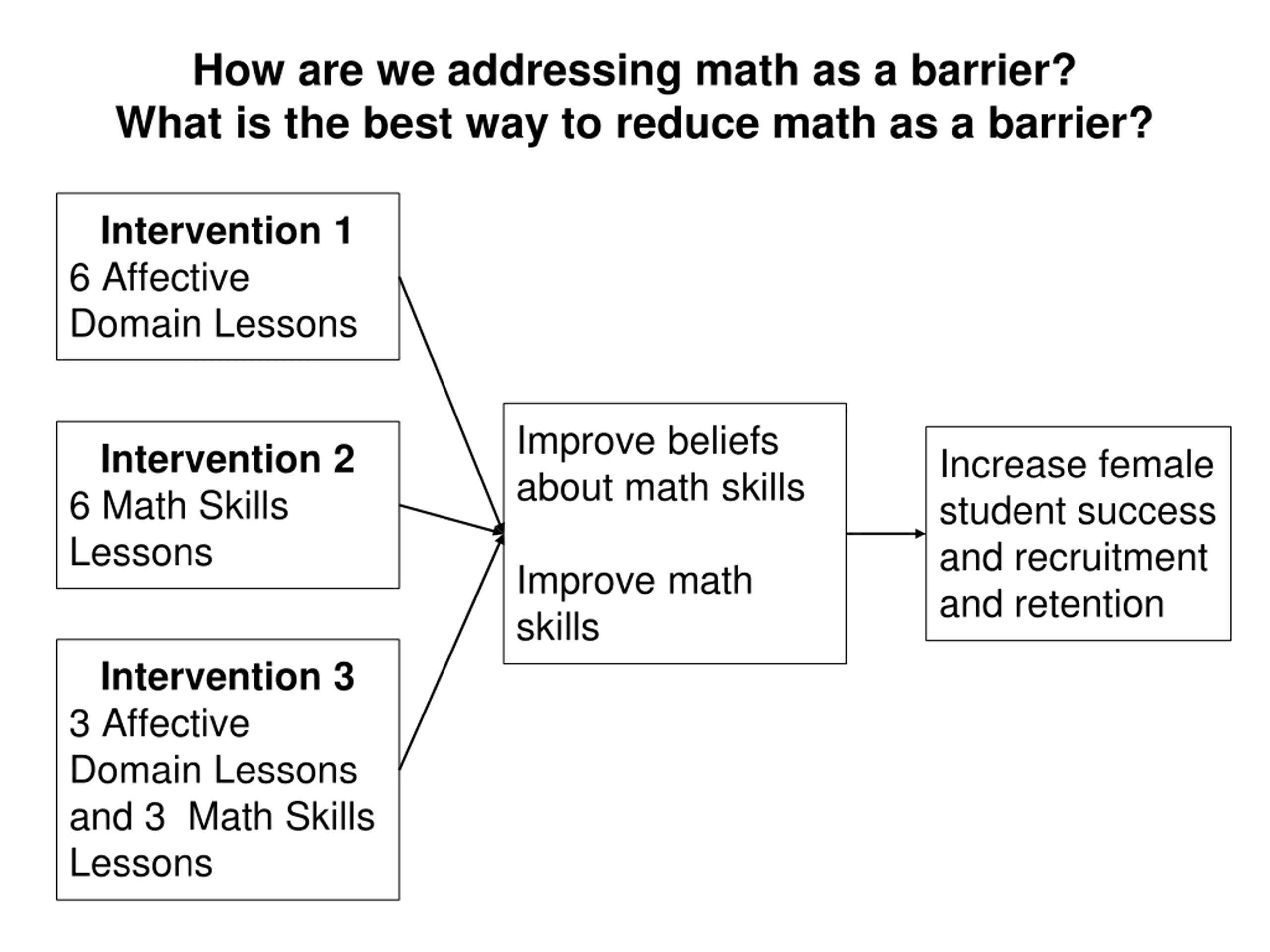 How are we addressing math as a barrier?
What is the best way to reduce math as a barrier?

Intervention 1
6 Affective Domain Lessons

Intervention 2
6 Math Skills Lessons

Intervention 3
3 Affective Domain Lessons and 3 Math Skills Lessons

Improve beliefs about math skills

Improve math skills

Increase female student success and recruitment and retention